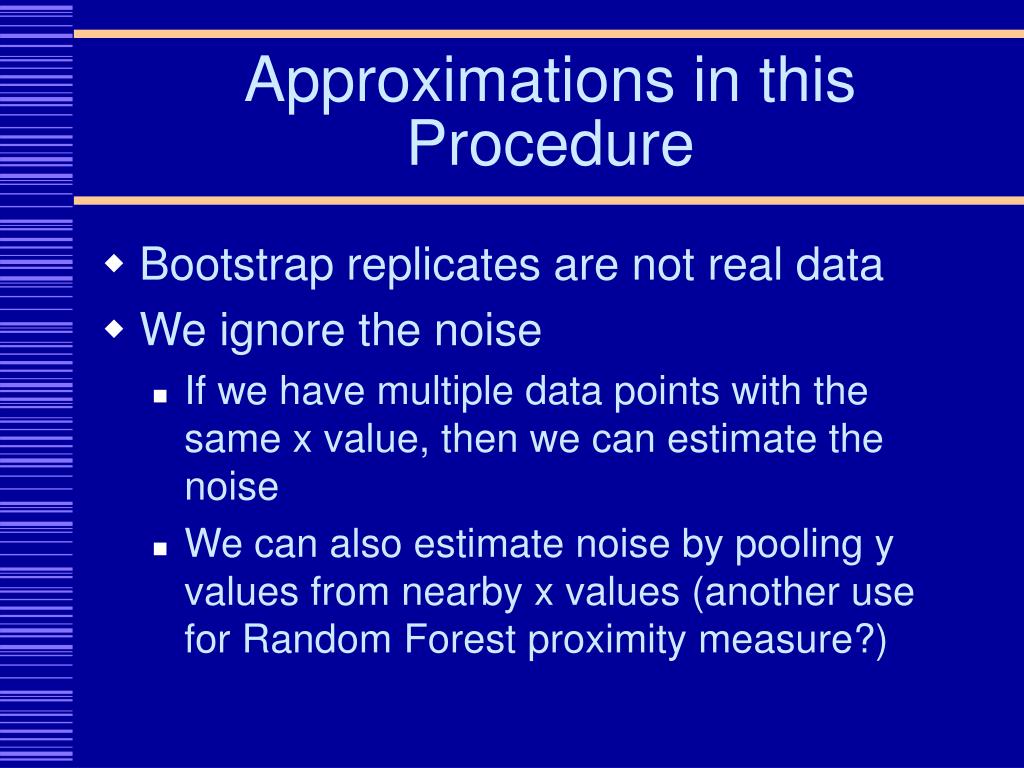 Approximations in this Procedure

Bootstrap replicates are not real data

We ignore the noise

If we have multiple data points with the same x value, then we can estimate the noise

We can also estimate noise by pooling y values from nearby x values (another use for Random Forest proximity measure?)